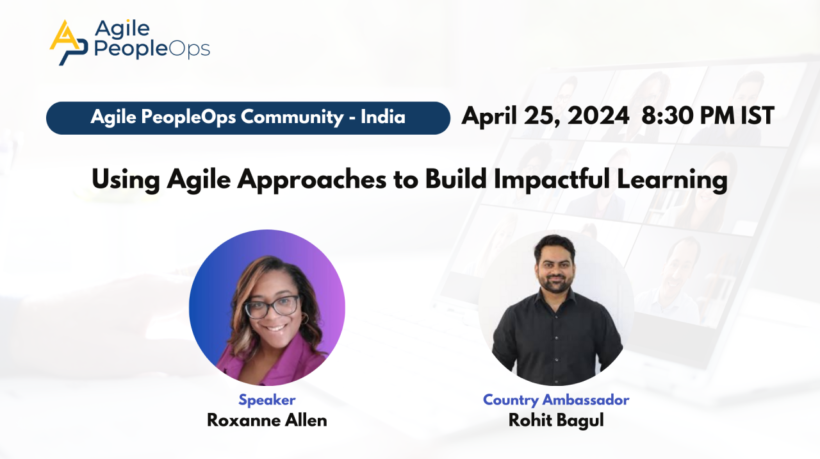 Agile PeopleOps

Agile PeopleOps Community - India

April 25, 2024 8:30 PM IST

Using Agile Approaches to Build Impactful Learning

Speaker
Roxanne Allen

Country Ambassador
Rohit Bagul